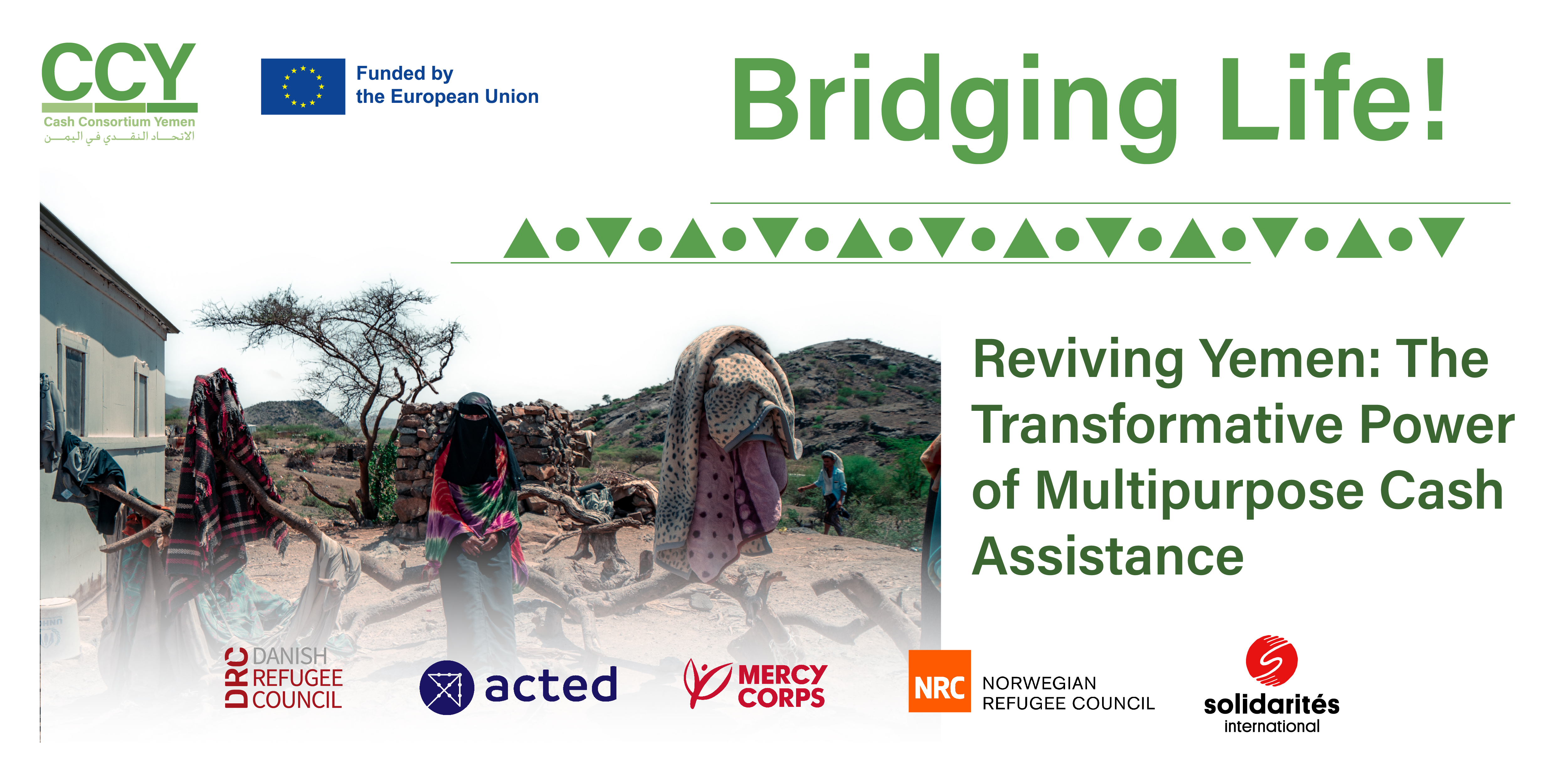 CCY
Cash Consortium Yemen
الاتحاد النقدي في اليمن

Funded by
the European Union

Bridging Life!

Reviving Yemen: The Transformative Power of Multipurpose Cash Assistance

DRC DANISH REFUGEE COUNCIL

acted

MERCY CORPS

NRC NORWEGIAN REFUGEE COUNCIL

solidarités international